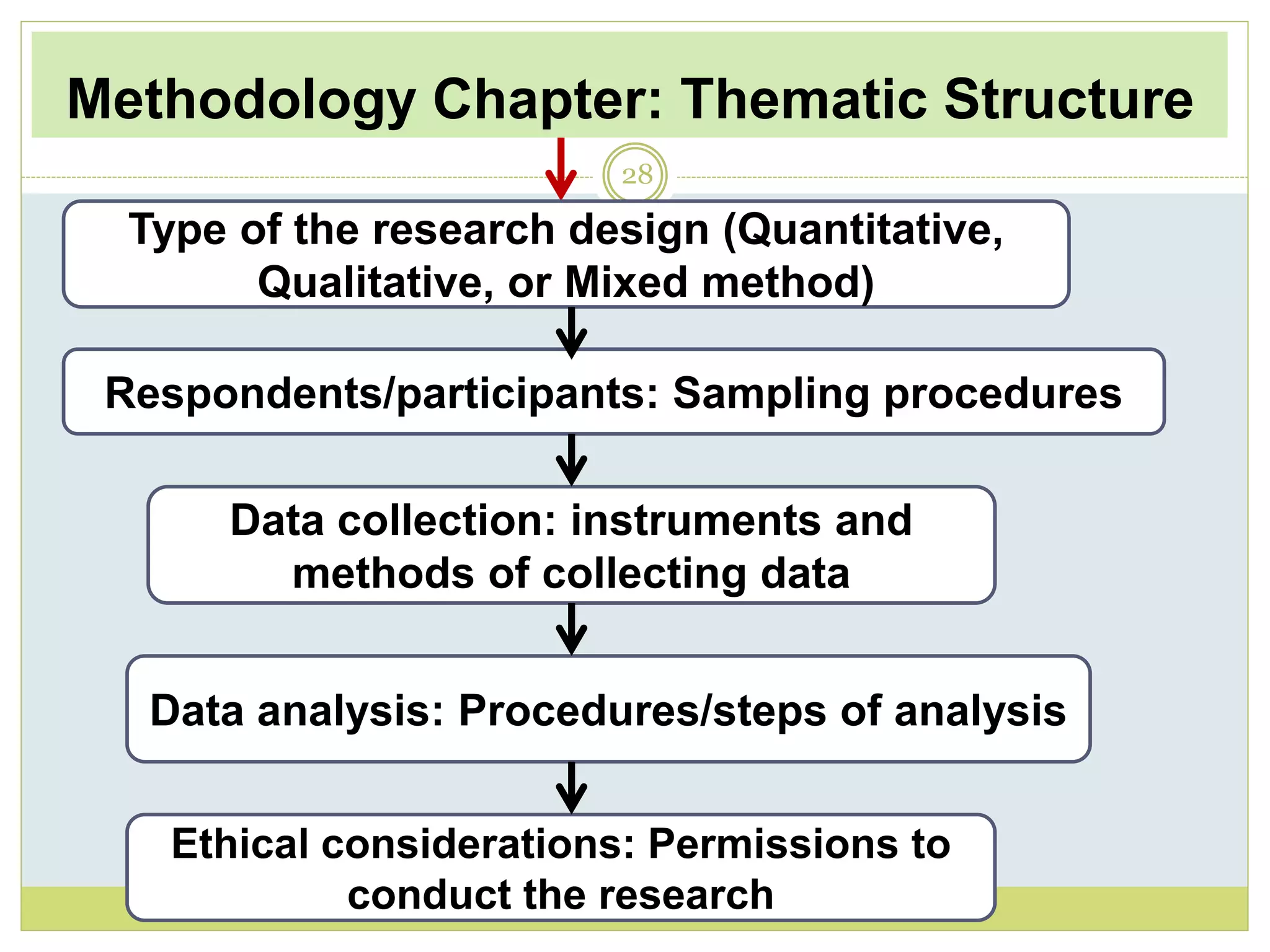 Methodology Chapter: Thematic Structure

28

Type of the research design (Quantitative, Qualitative, or Mixed method)

Respondents/participants: Sampling procedures

Data collection: instruments and methods of collecting data

Data analysis: Procedures/steps of analysis

Ethical considerations: Permissions to conduct the research